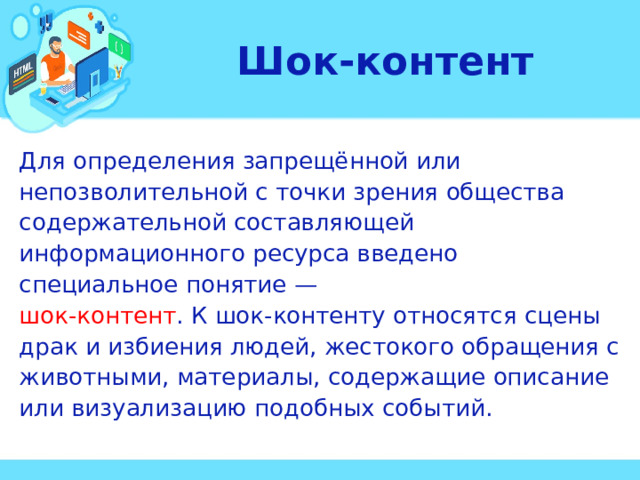 HTML

Шок-контент

Для определения запрещённой или непозволительной с точки зрения общества содержательной составляющей информационного ресурса введено специальное понятие — шок-контент. К шок-контенту относятся сцены драк и избиения людей, жестокого обращения с животными, материалы, содержащие описание или визуализацию подобных событий.